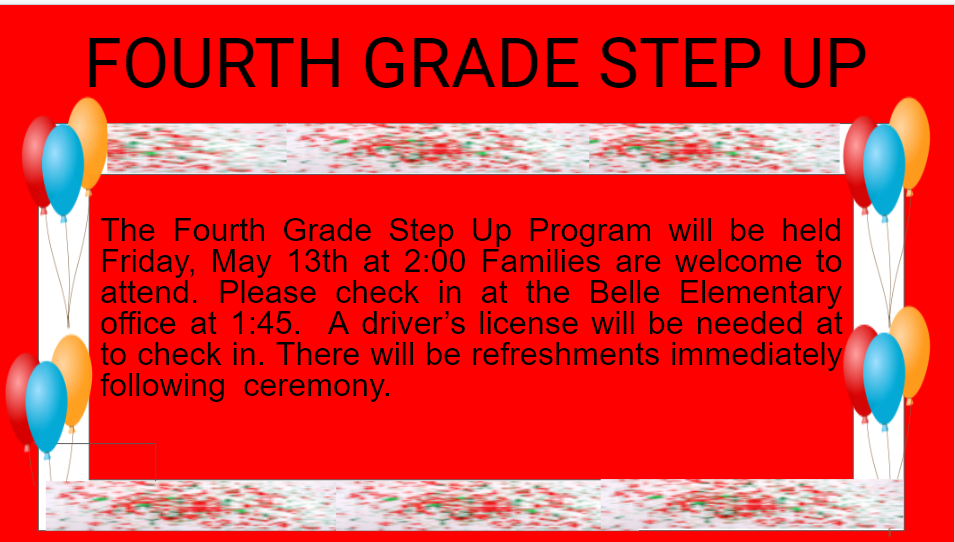 FOURTH GRADE STEP UP

The Fourth Grade Step Up Program will be held Friday, May 13th at 2:00 Families are welcome to attend. Please check in at the Belle Elementary office at 1:45. A driver's license will be needed at to check in. There will be refreshments immediately following ceremony.